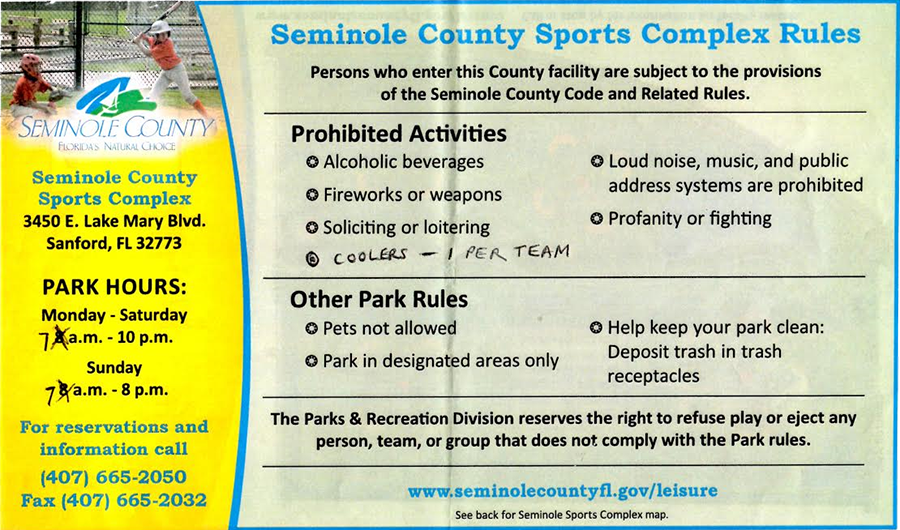 SEMINOLE COUNTY
FLORIDA'S NATURAL CHOICE

Seminole County Sports Complex
3450 E. Lake Mary Blvd.
Sanford, FL 32773

PARK HOURS:
Monday - Saturday
7 8 a.m. - 10 p.m.
Sunday
7 8 a.m. - 8 p.m.

For reservations and information call
(407) 665-2050
Fax (407) 665-2032

Seminole County Sports Complex Rules

Persons who enter this County facility are subject to the provisions of the Seminole County Code and Related Rules.

Prohibited Activities
Alcoholic beverages
Fireworks or weapons
Soliciting or loitering
COOLERS - 1 PER TEAM
Loud noise, music, and public address systems are prohibited
Profanity or fighting

Other Park Rules
Pets not allowed
Park in designated areas only
Help keep your park clean: Deposit trash in trash receptacles

The Parks & Recreation Division reserves the right to refuse play or eject any person, team, or group that does not comply with the Park rules.

www.seminolecountyfl.gov/leisure
See back for Seminole Sports Complex map.